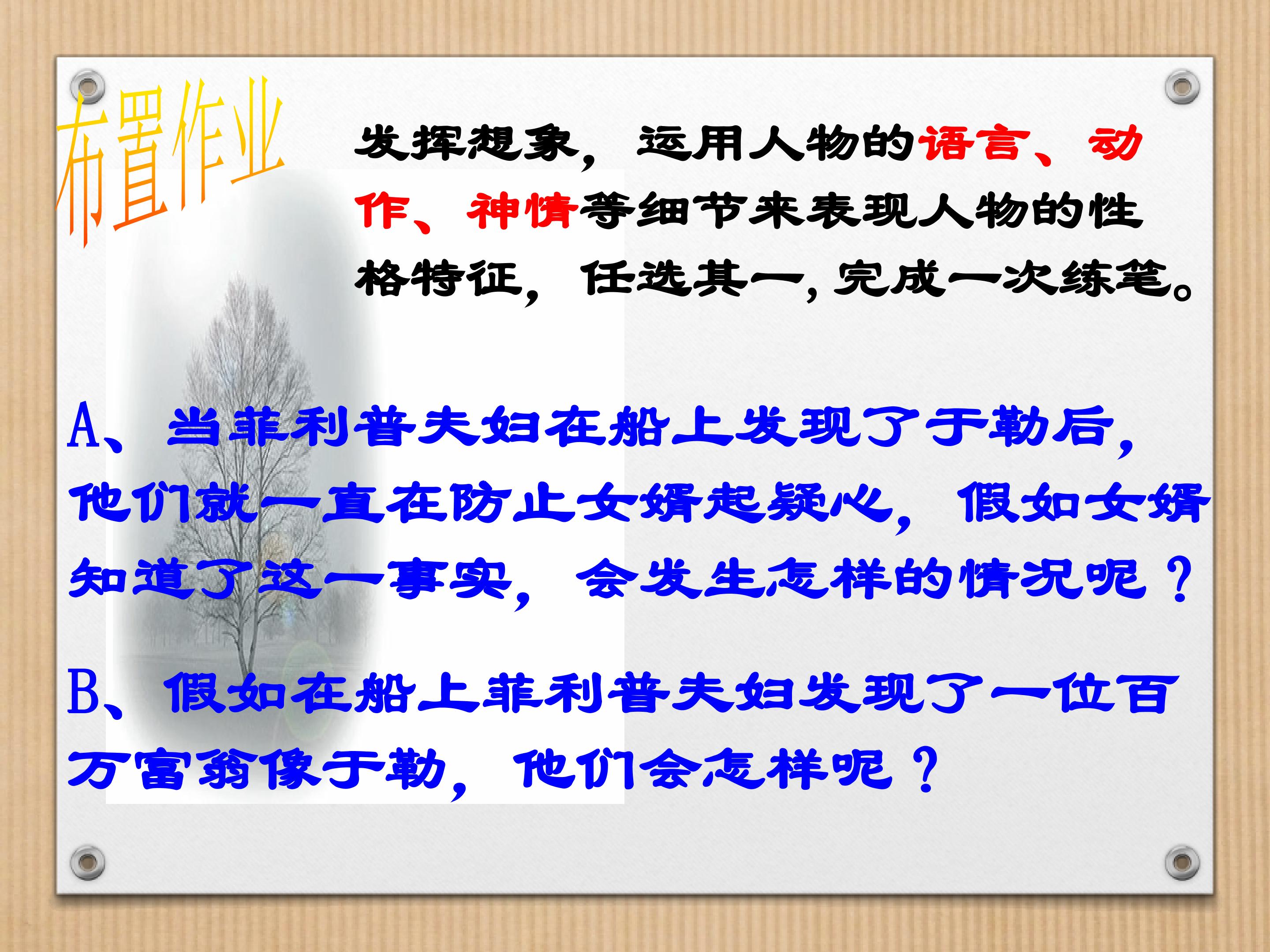 布置作业

发挥想象，运用人物的语言、动作、神情等细节来表现人物的性格特征，任选其一，完成一次练笔。

A、当菲利普夫妇在船上发现了于勒后，他们就一直在防止女婿起疑心，假如女婿知道了这一事实，会发生怎样的情况呢？

B、假如在船上菲利普夫妇发现了一位百万富翁像于勒，他们会怎样呢？